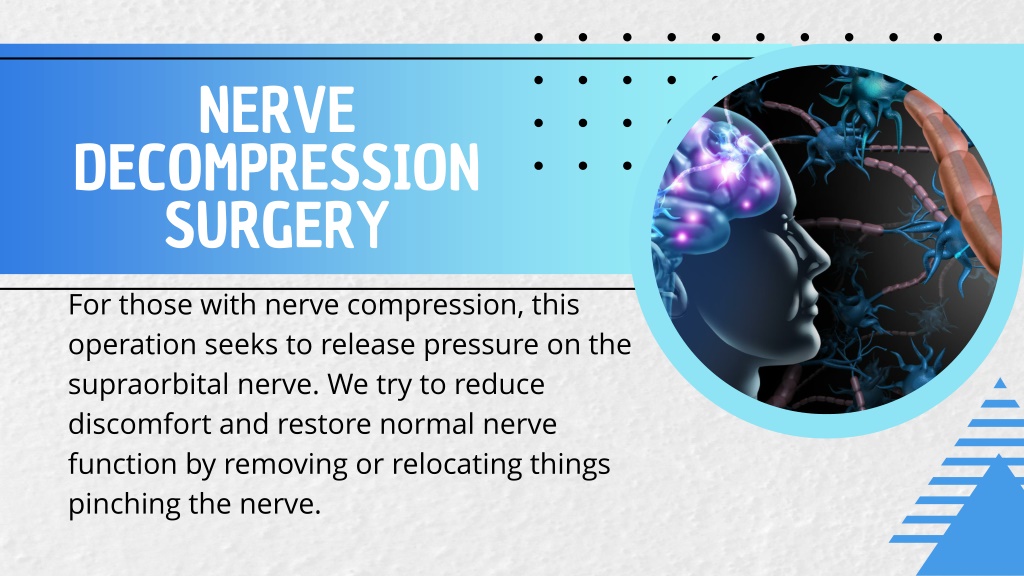 NERVE DECOMPRESSION SURGERY

For those with nerve compression, this operation seeks to release pressure on the supraorbital nerve. We try to reduce discomfort and restore normal nerve function by removing or relocating things pinching the nerve.